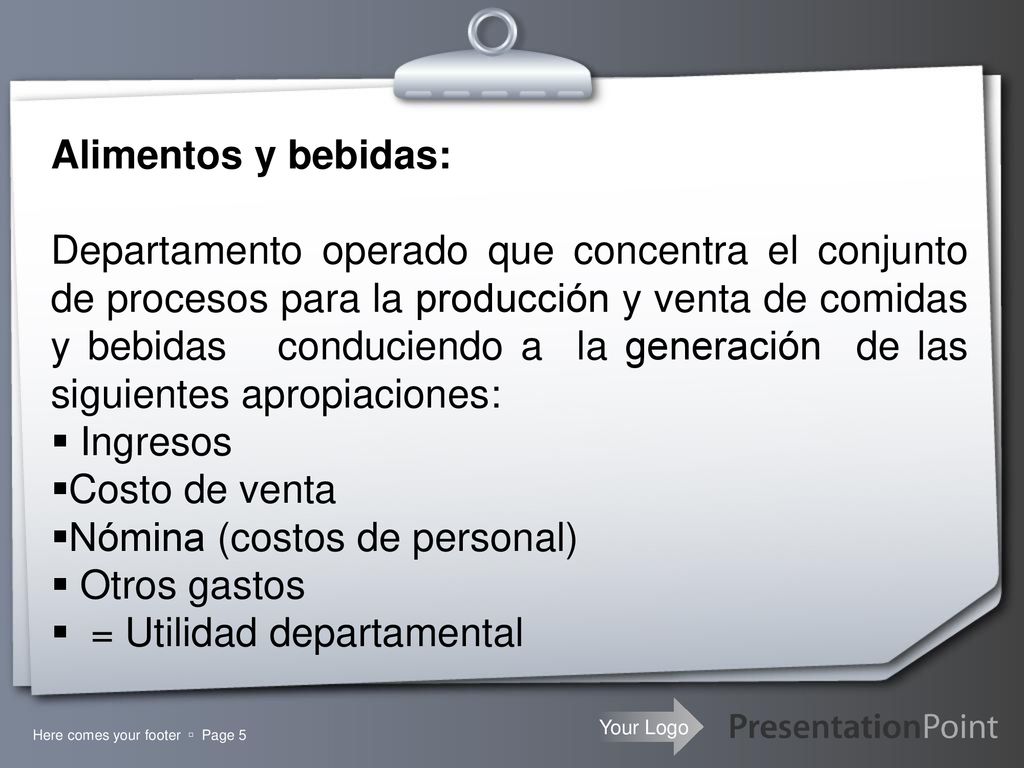 Alimentos y bebidas:

Departamento operado que concentra el conjunto de procesos para la producción y venta de comidas y bebidas conduciendo a la generación de las siguientes apropiaciones:
▪ Ingresos
▪Costo de venta
▪Nómina (costos de personal)
▪ Otros gastos
▪ = Utilidad departamental

Here comes your footer ▫ Page 5

Your Logo

PresentationPoint